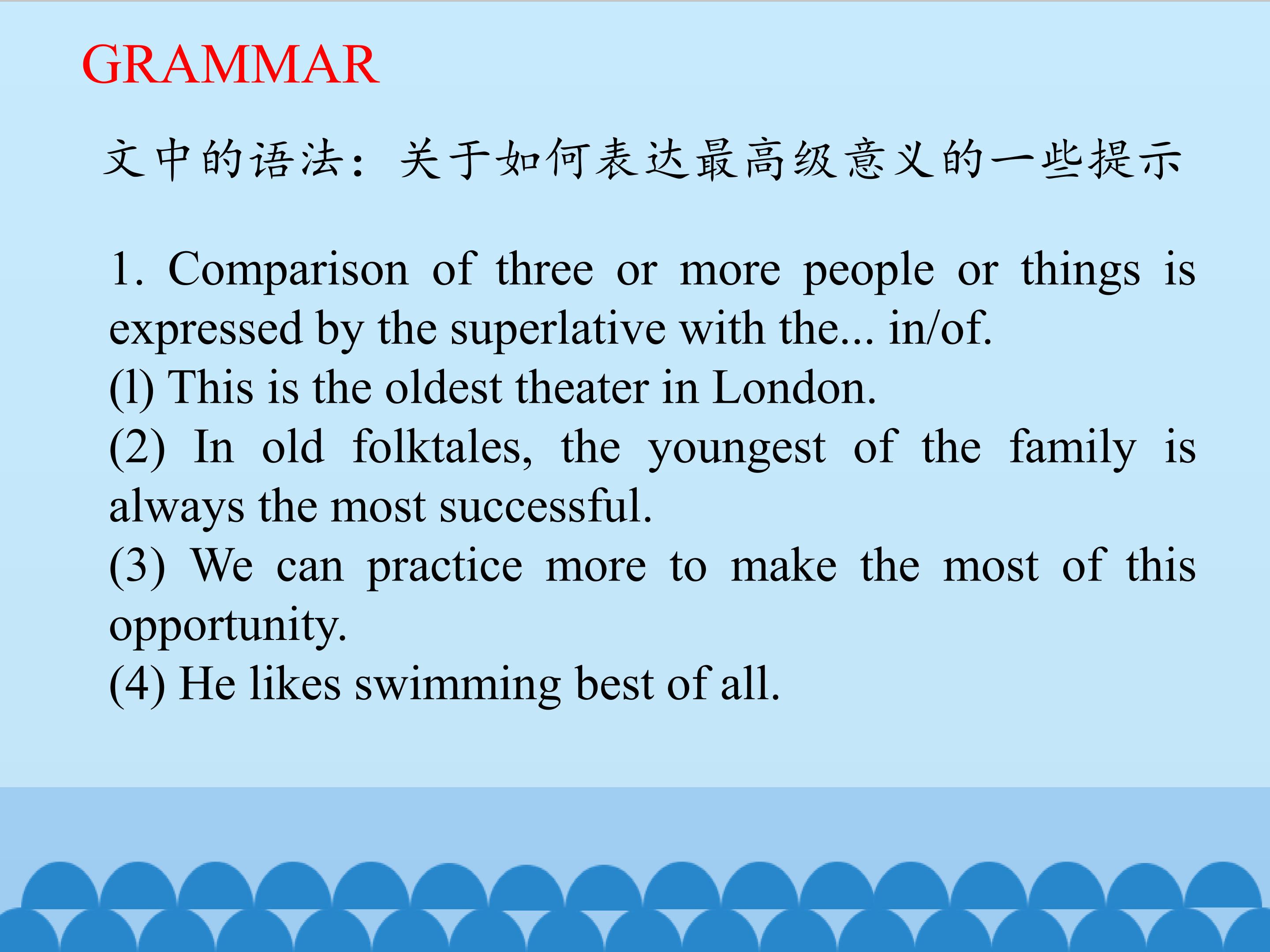 GRAMMAR

文中的语法：关于如何表达最高级意义的一些提示

1. Comparison of three or more people or things is expressed by the superlative with the... in/of.
(l) This is the oldest theater in London.
(2) In old folktales, the youngest of the family is always the most successful.
(3) We can practice more to make the most of this opportunity.
(4) He likes swimming best of all.